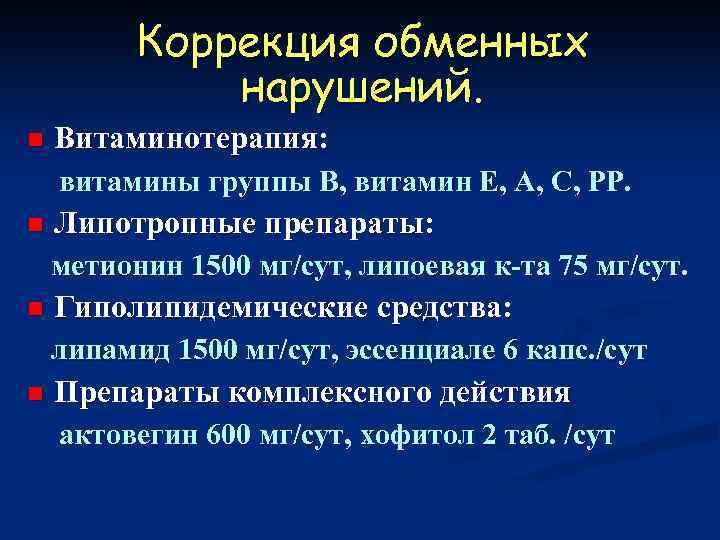 Коррекция обменных нарушений.

Витаминотерапия:
витамины группы В, витамин Е, А, С, РР.

Липотропные препараты:
метионин 1500 мг/сут, липоевая к-та 75 мг/сут.

Гиполипидемические средства:
липамид 1500 мг/сут, эссенциале 6 капс./сут

Препараты комплексного действия
актовегин 600 мг/сут, хофитол 2 таб. /сут